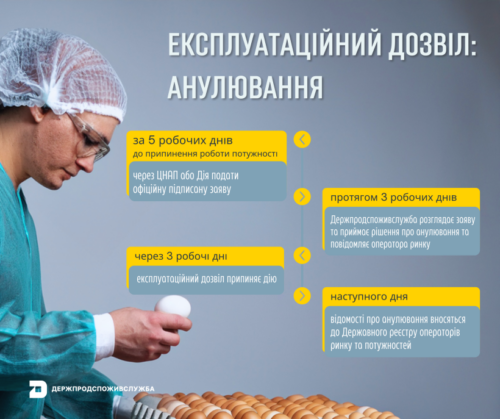 ЕКСПЛУАТАЦІЙНИЙ ДОЗВІЛ: АНУЛЮВАННЯ

за 5 робочих днів
до припинення роботи потужності

через ЦНАП або Дія подати офіційну підписану заяву

протягом 3 робочих днів

Держпродспоживслужба розглядає заяву та приймає рішення про анулювання та повідомляє оператора ринку

через 3 робочі дні

експлуатаційний дозвіл припиняє дію

наступного дня

відомості про анулювання вносяться до Державного реєстру операторів ринку та потужностей

ДЕРЖПРОДСПОЖИВСЛУЖБА